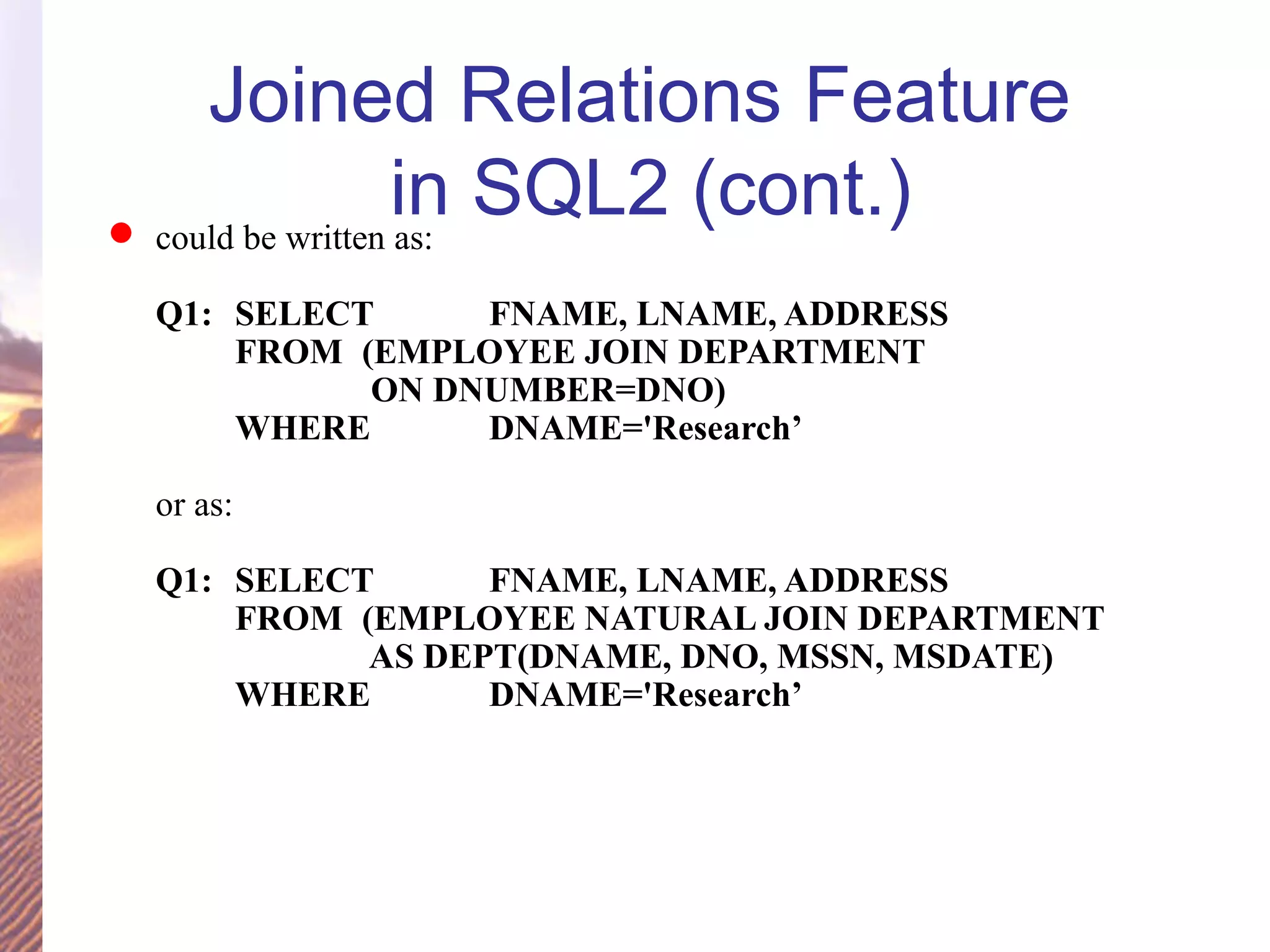 Joined Relations Feature in SQL2 (cont.)

could be written as:

Q1: SELECT FNAME, LNAME, ADDRESS
FROM (EMPLOYEE JOIN DEPARTMENT
ON DNUMBER=DNO)
WHERE DNAME='Research’

or as:

Q1: SELECT FNAME, LNAME, ADDRESS
FROM (EMPLOYEE NATURAL JOIN DEPARTMENT
AS DEPT(DNAME, DNO, MSSN, MSDATE)
WHERE DNAME='Research’